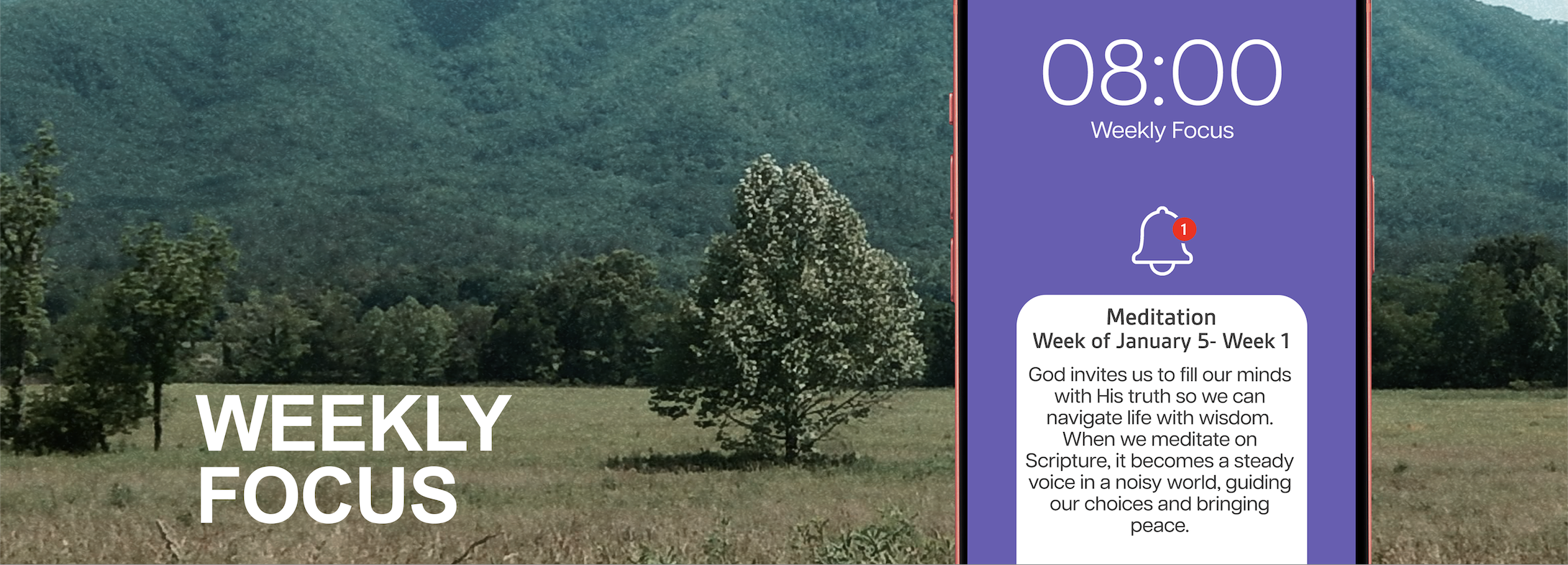 WEEKLY FOCUS

08:00
Weekly Focus

1

Meditation
Week of January 5- Week 1

God invites us to fill our minds with His truth so we can navigate life with wisdom. When we meditate on Scripture, it becomes a steady voice in a noisy world, guiding our choices and bringing peace.